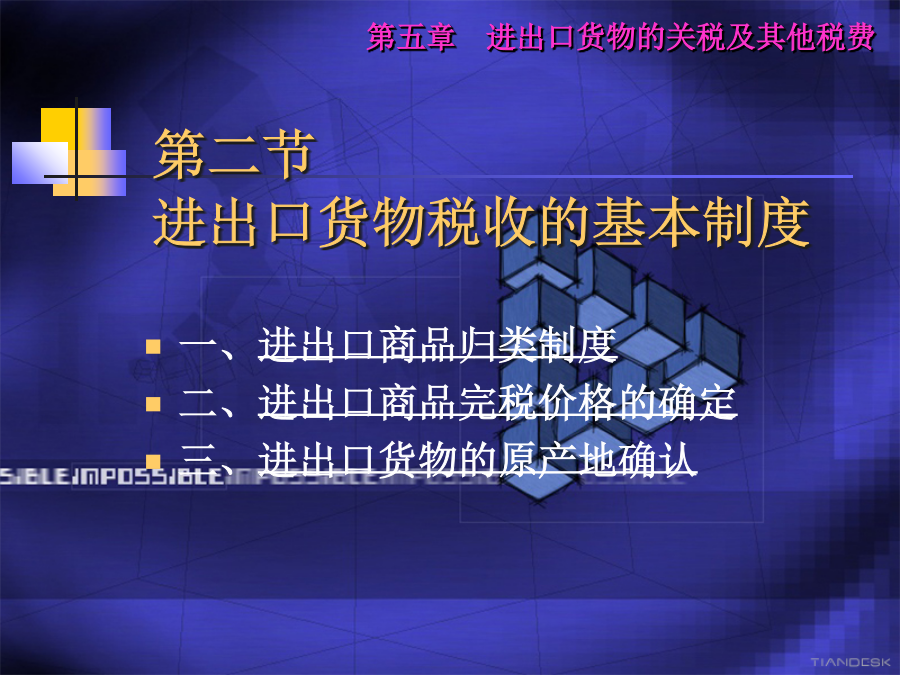 第五章　进出口货物的关税及其他税费

第二节
进出口货物税收的基本制度

一、进出口商品归类制度
二、进出口商品完税价格的确定
三、进出口货物的原产地确认

SIBLEIMPOSSIBLE

TIANDESK